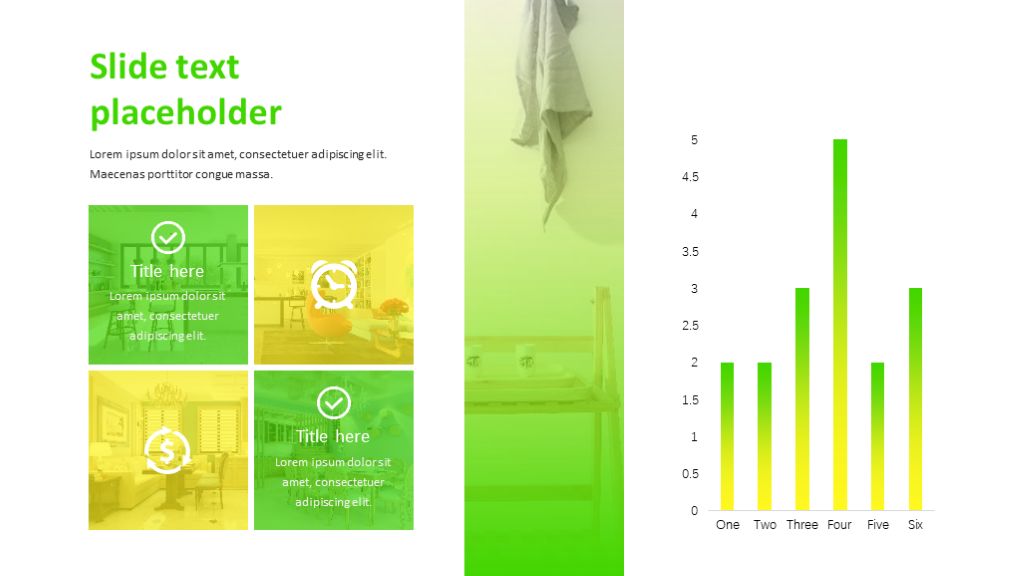 Slide text placeholder

Lorem ipsum dolor sit amet, consectetuer adipiscing elit. Maecenas porttitor congue massa.

Title here
Lorem ipsum dolor sit amet, consectetuer adipiscing elit.

Title here
Lorem ipsum dolor sit amet, consectetuer adipiscing elit.

5
4.5
4
3.5
3
2.5
2
1.5
1
0.5
0
One Two Three Four Five Six